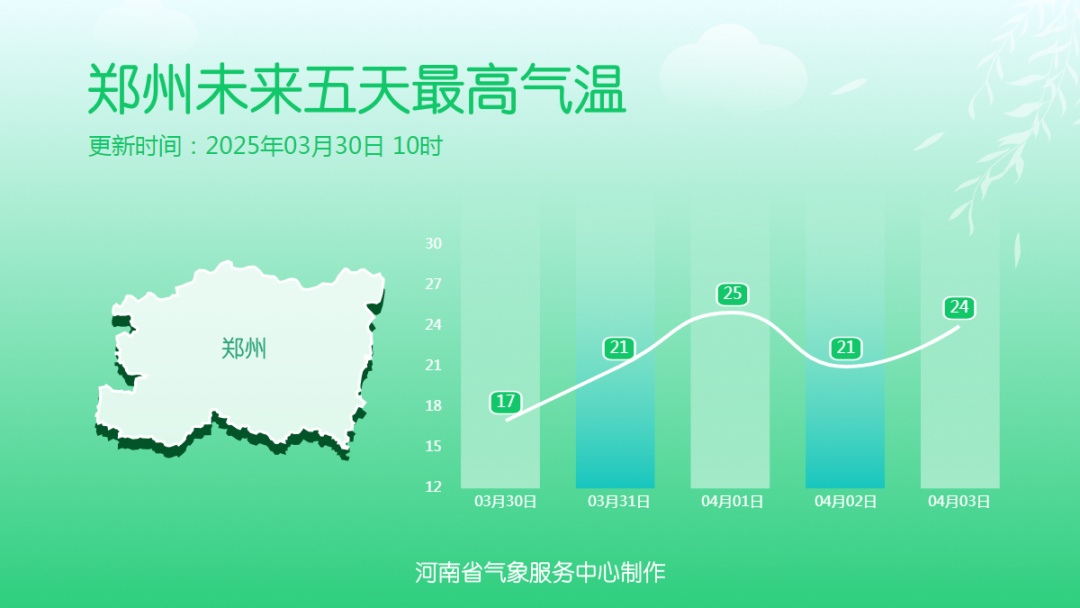 郑州未来五天最高气温
更新时间：2025年03月30日 10时

郑州

30
27
24
21
18
15
12

17
21
25
21
24

03月30日
03月31日
04月01日
04月02日
04月03日

河南省气象服务中心制作